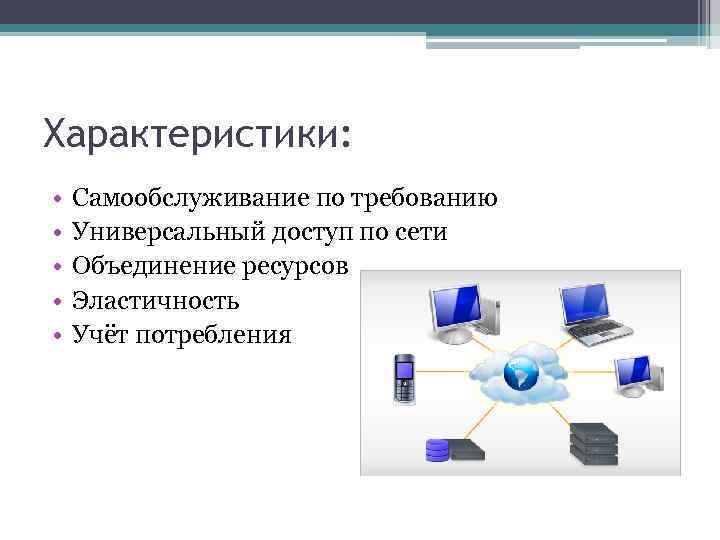 Характеристики:

• Самообслуживание по требованию
• Универсальный доступ по сети
• Объединение ресурсов
• Эластичность
• Учёт потребления